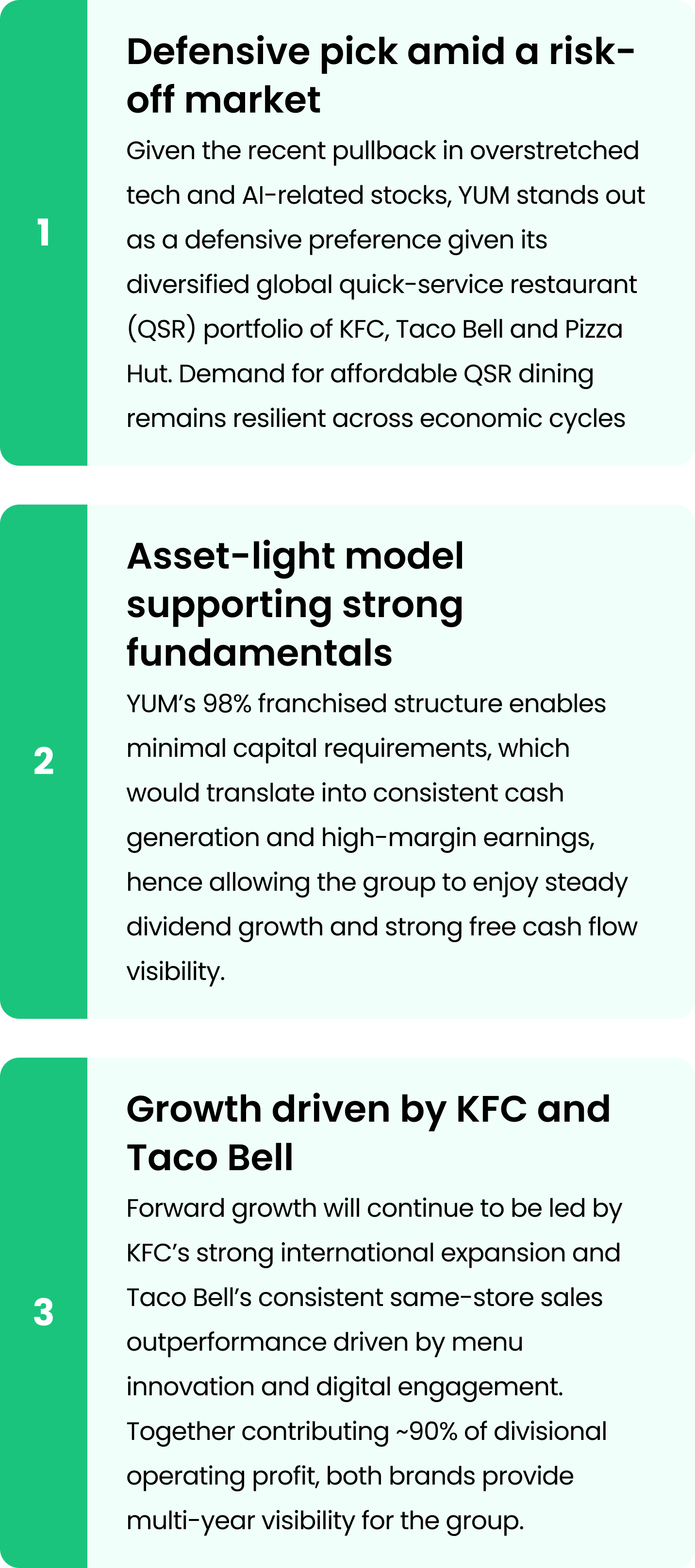 1

Defensive pick amid a risk-off market

Given the recent pullback in overstretched tech and AI-related stocks, YUM stands out as a defensive preference given its diversified global quick-service restaurant (QSR) portfolio of KFC, Taco Bell and Pizza Hut. Demand for affordable QSR dining remains resilient across economic cycles

2

Asset-light model supporting strong fundamentals

YUM's 98% franchised structure enables minimal capital requirements, which would translate into consistent cash generation and high-margin earnings, hence allowing the group to enjoy steady dividend growth and strong free cash flow visibility.

3

Growth driven by KFC and Taco Bell

Forward growth will continue to be led by KFC's strong international expansion and Taco Bell's consistent same-store sales outperformance driven by menu innovation and digital engagement. Together contributing ~90% of divisional operating profit, both brands provide multi-year visibility for the group.